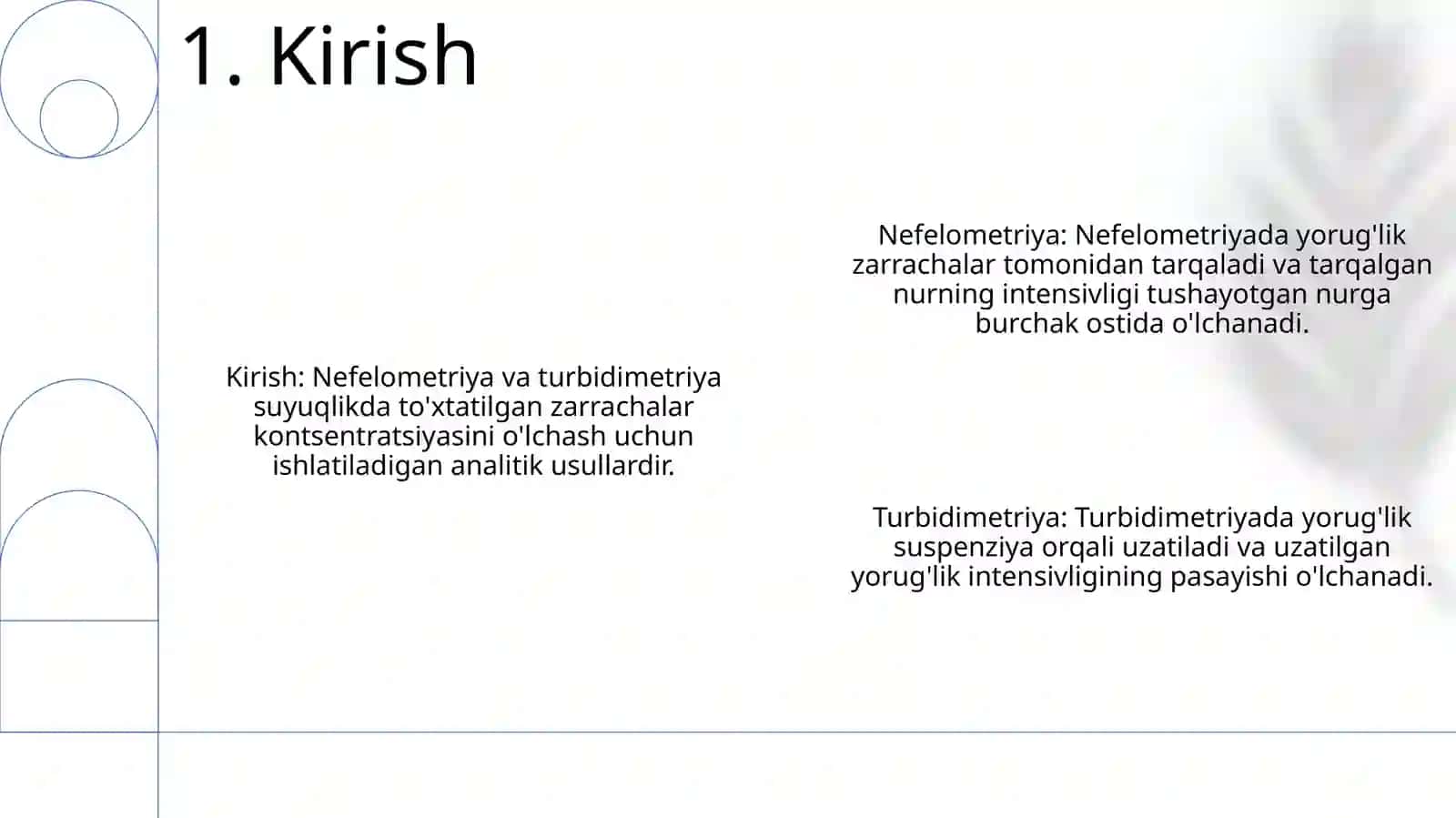 1. Kirish

Kirish: Nefelometriya va turbidimetriya suyuqlikda to'xtatilgan zarrachalar kontsentratsiyasini o'lchash uchun ishlatiladigan analitik usullardir.

Nefelometriya: Nefelometriyada yorug'lik zarrachalar tomonidan tarqaladi va tarqalgan nurning intensivligi tushayotgan nurga burchak ostida o'lchanadi.

Turbidimetriya: Turbidimetriyada yorug'lik suspenziya orqali uzatiladi va uzatilgan yorug'lik intensivligining pasayishi o'lchanadi.